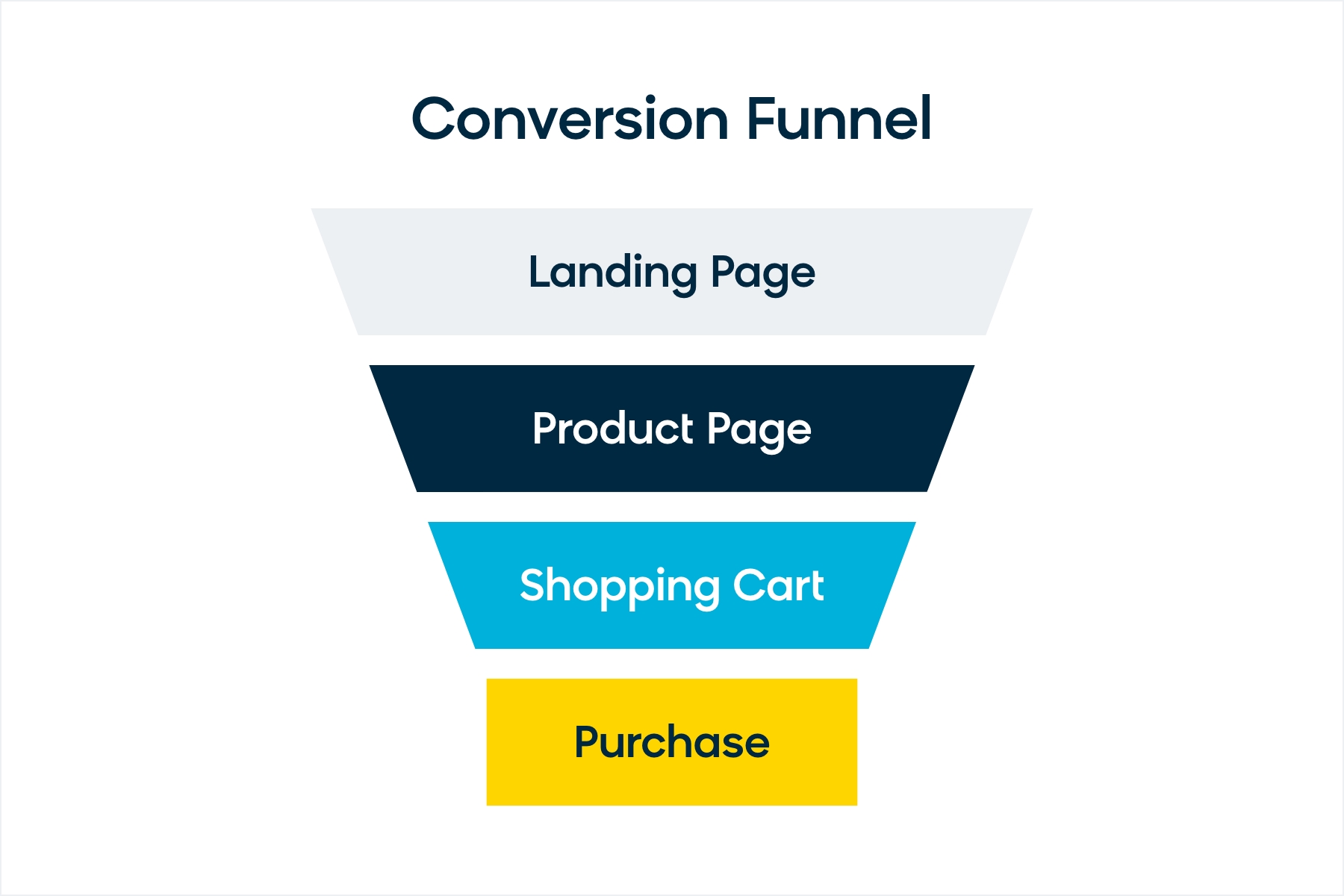 Conversion Funnel

Landing Page

Product Page

Shopping Cart

Purchase